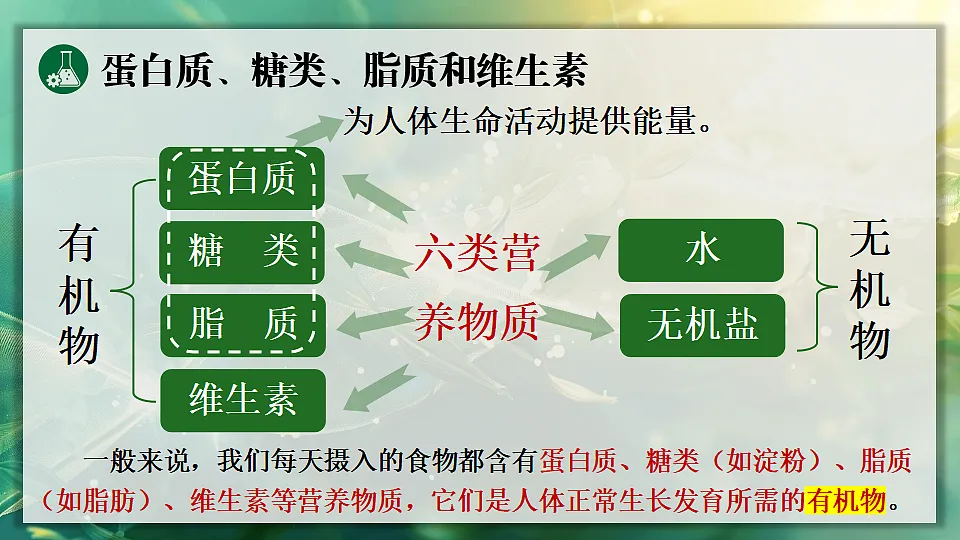 蛋白质、糖类、脂质和维生素

为人体生命活动提供能量。

有机物

蛋白质

糖　类

脂　质

维生素

六类营养物质

水

无机盐

无机物

一般来说，我们每天摄入的食物都含有蛋白质、糖类（如淀粉）、脂质（如脂肪）、维生素等营养物质，它们是人体正常生长发育所需的有机物。